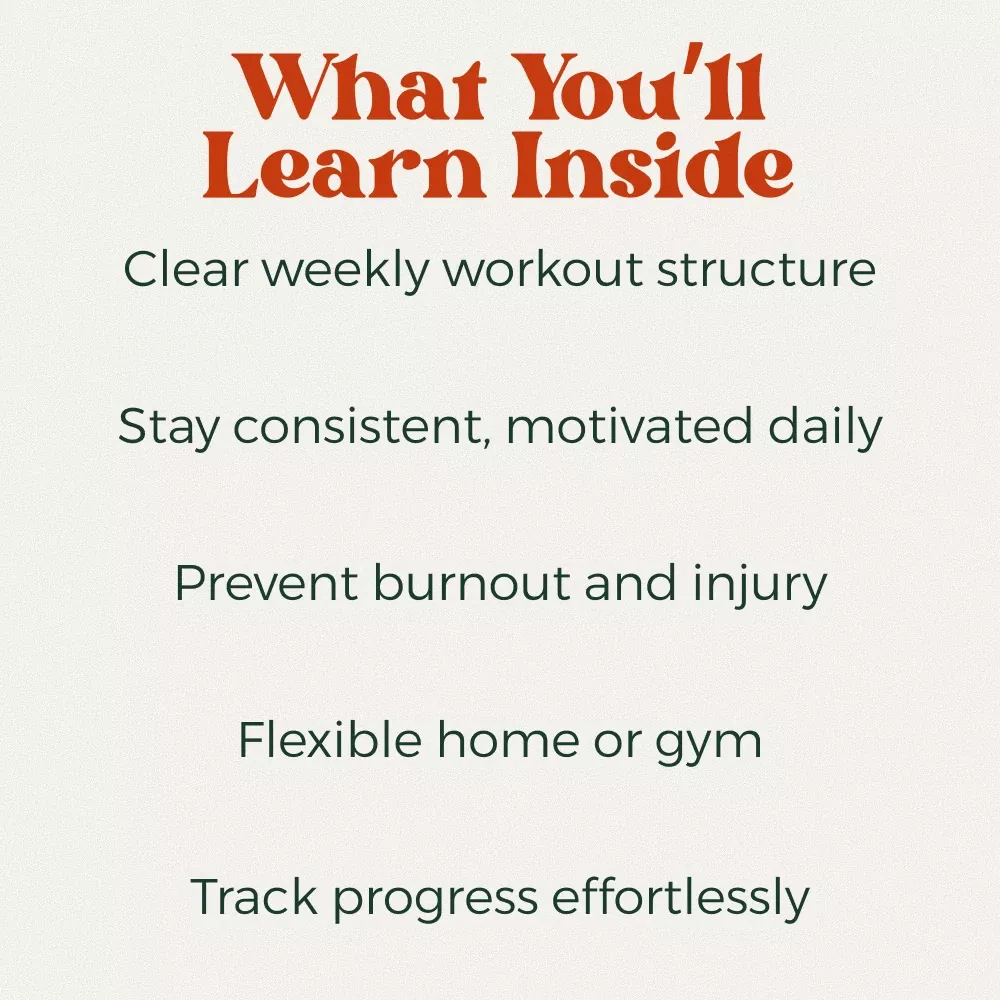 What You'll Learn Inside

Clear weekly workout structure

Stay consistent, motivated daily

Prevent burnout and injury

Flexible home or gym

Track progress effortlessly